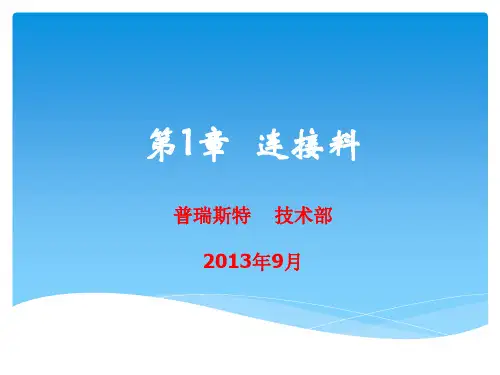 第1章　连接料

普瑞斯特　技术部

2013年9月